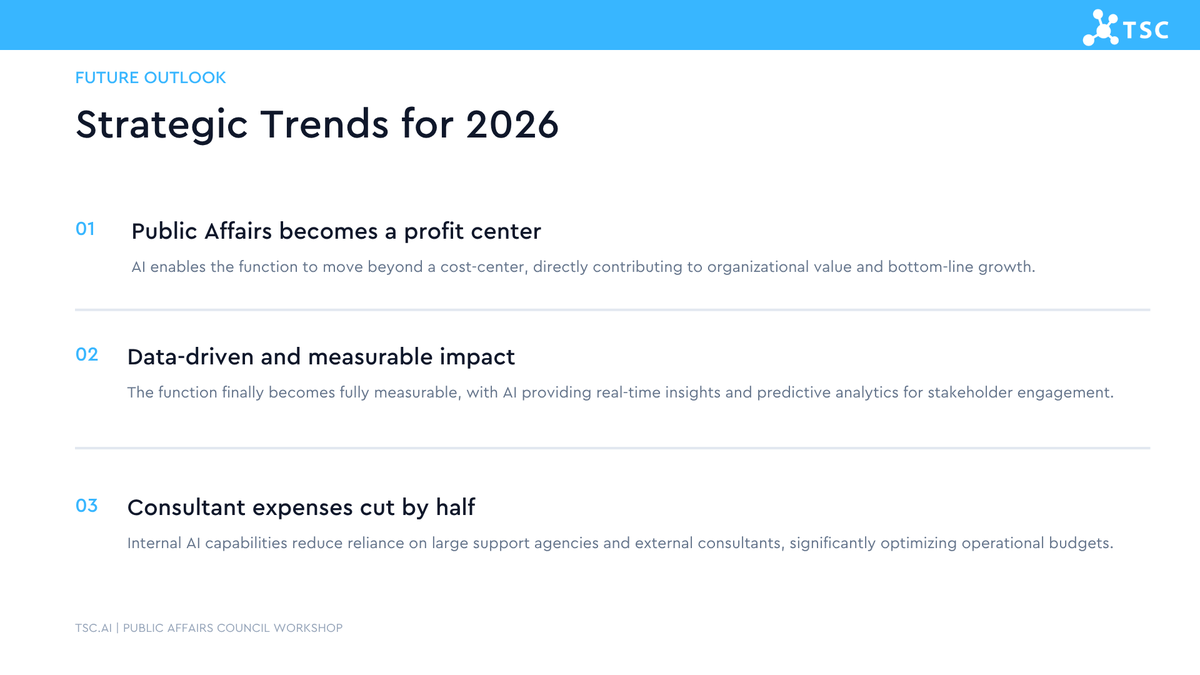 TSC

FUTURE OUTLOOK

Strategic Trends for 2026

01 Public Affairs becomes a profit center

AI enables the function to move beyond a cost-center, directly contributing to organizational value and bottom-line growth.

02 Data-driven and measurable impact

The function finally becomes fully measurable, with AI providing real-time insights and predictive analytics for stakeholder engagement.

03 Consultant expenses cut by half

Internal AI capabilities reduce reliance on large support agencies and external consultants, significantly optimizing operational budgets.

TSC.AI | PUBLIC AFFAIRS COUNCIL WORKSHOP